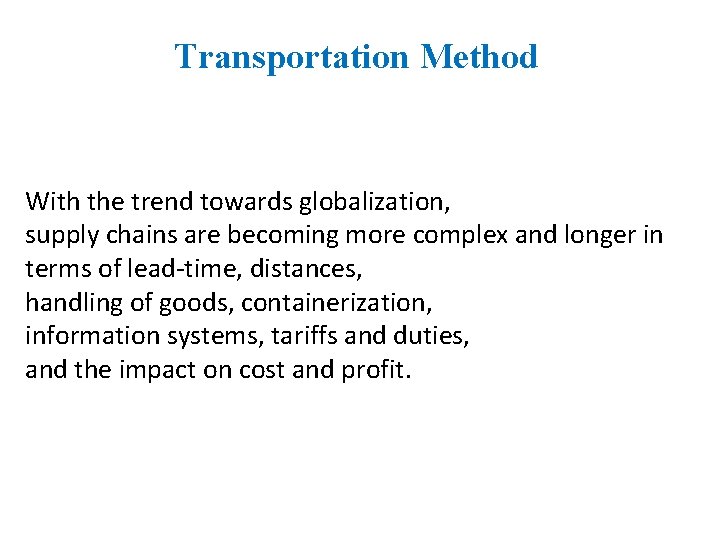 Transportation Method

With the trend towards globalization, supply chains are becoming more complex and longer in terms of lead-time, distances, handling of goods, containerization, information systems, tariffs and duties, and the impact on cost and profit.